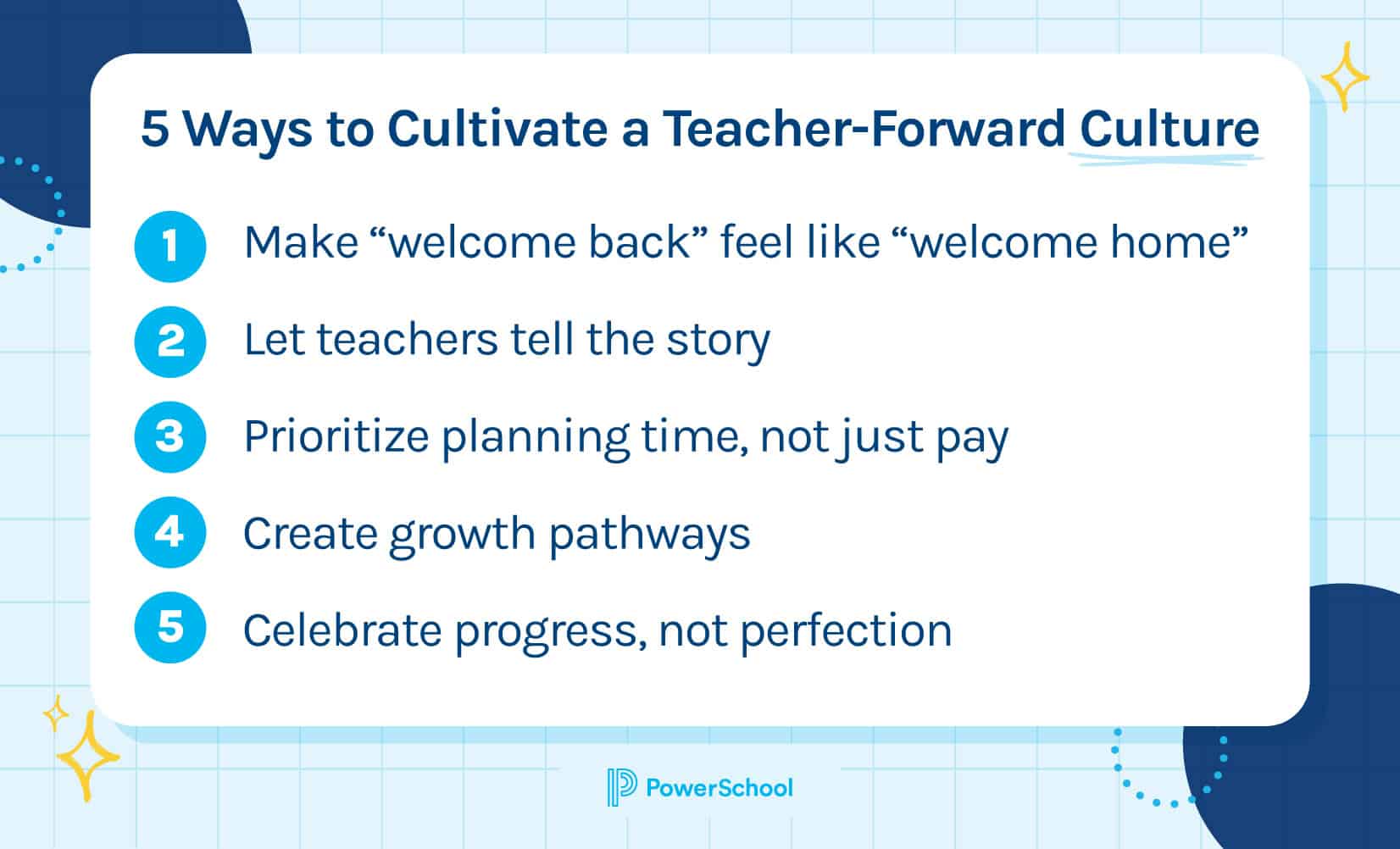 5 Ways to Cultivate a Teacher-Forward Culture

1 Make “welcome back” feel like “welcome home”

2 Let teachers tell the story

3 Prioritize planning time, not just pay

4 Create growth pathways

5 Celebrate progress, not perfection

PowerSchool